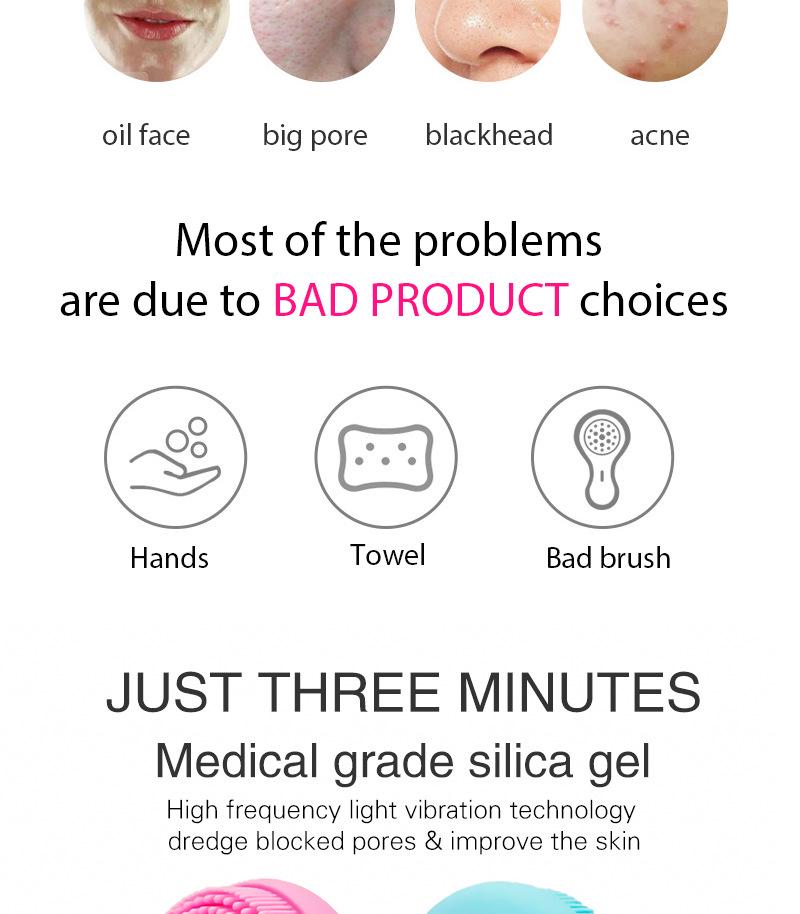 oil face
big pore
blackhead
acne

Most of the problems
are due to BAD PRODUCT choices

Hands
Towel
Bad brush

JUST THREE MINUTES
Medical grade silica gel
High frequency light vibration technology
dredge blocked pores & improve the skin